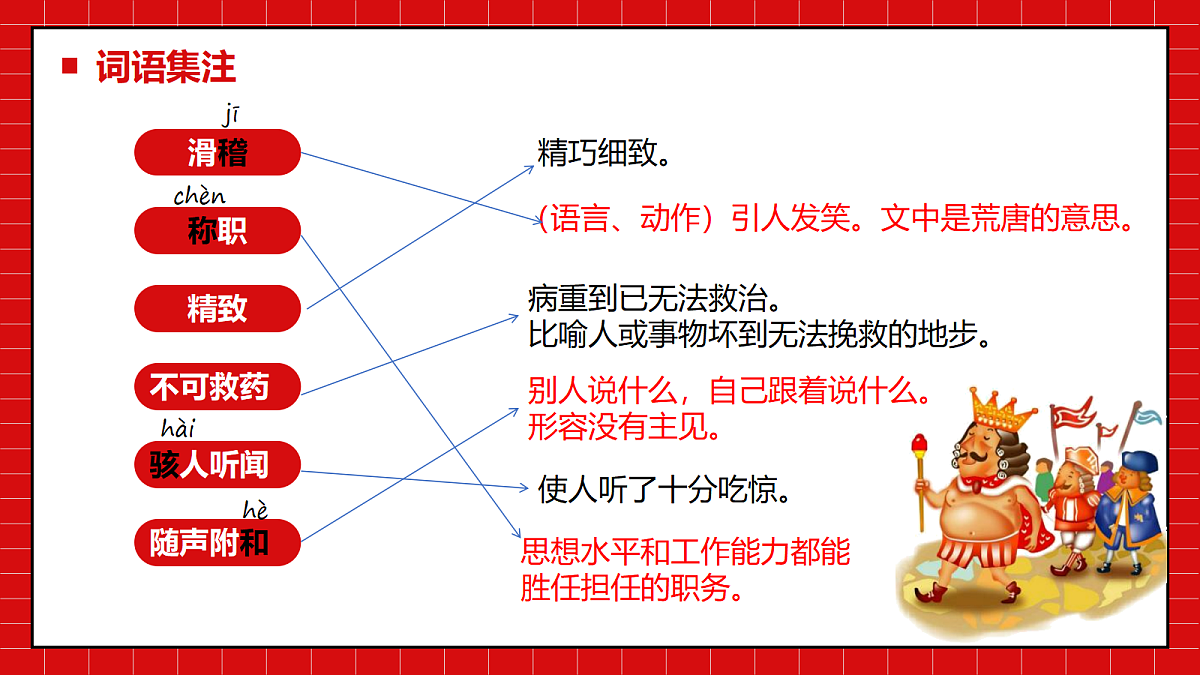 词语集注

jī
滑稽

chèn
称职

精致

不可救药

hài
骇人听闻

hè
随声附和

精巧细致。

（语言、动作）引人发笑。文中是荒唐的意思。

病重到已无法救治。
比喻人或事物坏到无法挽救的地步。

别人说什么，自己跟着说什么。
形容没有主见。

使人听了十分吃惊。

思想水平和工作能力都能胜任担任的职务。